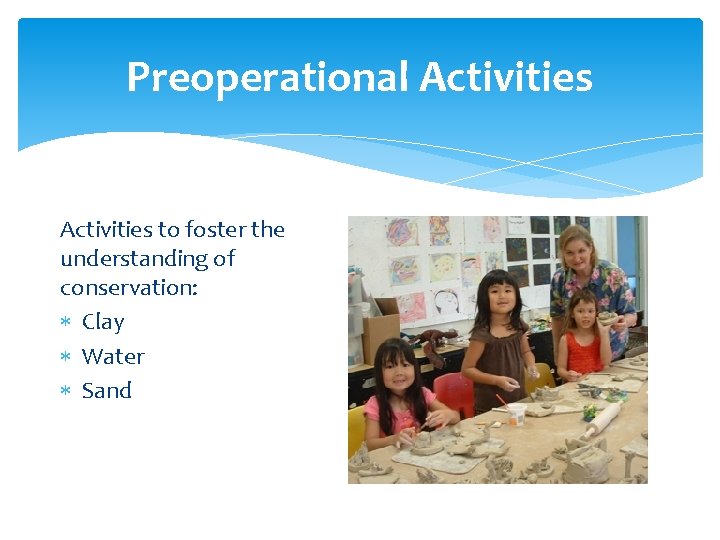 Preoperational Activities

Activities to foster the understanding of conservation:

* Clay
* Water
* Sand